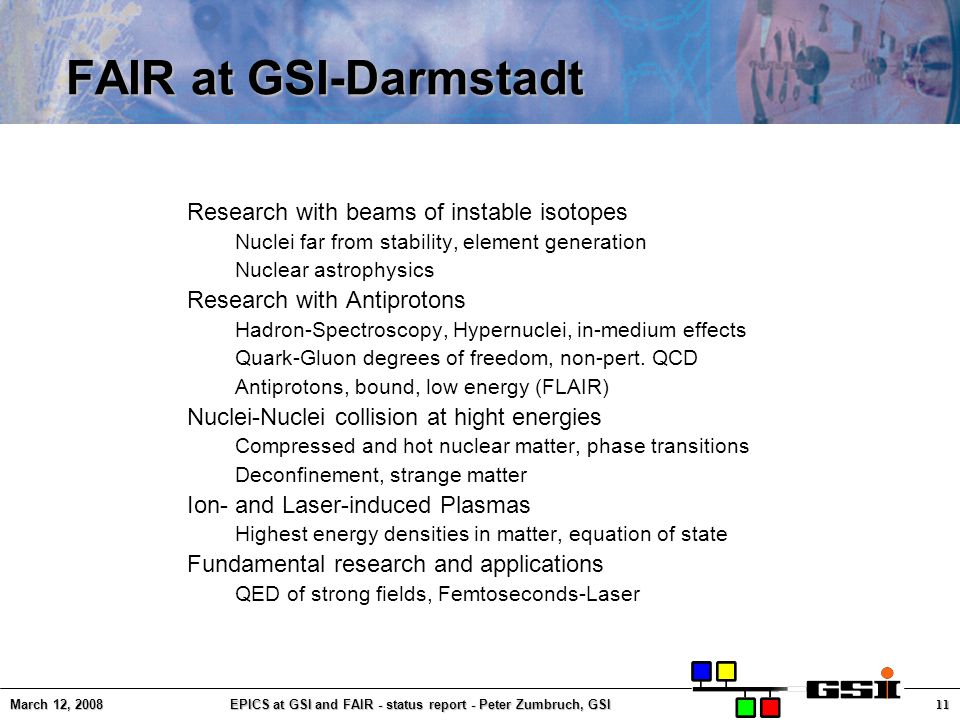 FAIR at GSI-Darmstadt

Research with beams of instable isotopes
Nuclei far from stability, element generation
Nuclear astrophysics
Research with Antiprotons
Hadron-Spectroscopy, Hypernuclei, in-medium effects
Quark-Gluon degrees of freedom, non-pert. QCD
Antiprotons, bound, low energy (FLAIR)
Nuclei-Nuclei collision at hight energies
Compressed and hot nuclear matter, phase transitions
Deconfinement, strange matter
Ion- and Laser-induced Plasmas
Highest energy densities in matter, equation of state
Fundamental research and applications
QED of strong fields, Femtoseconds-Laser

March 12, 2008 EPICS at GSI and FAIR - status report - Peter Zumbruch, GSI GSI 11